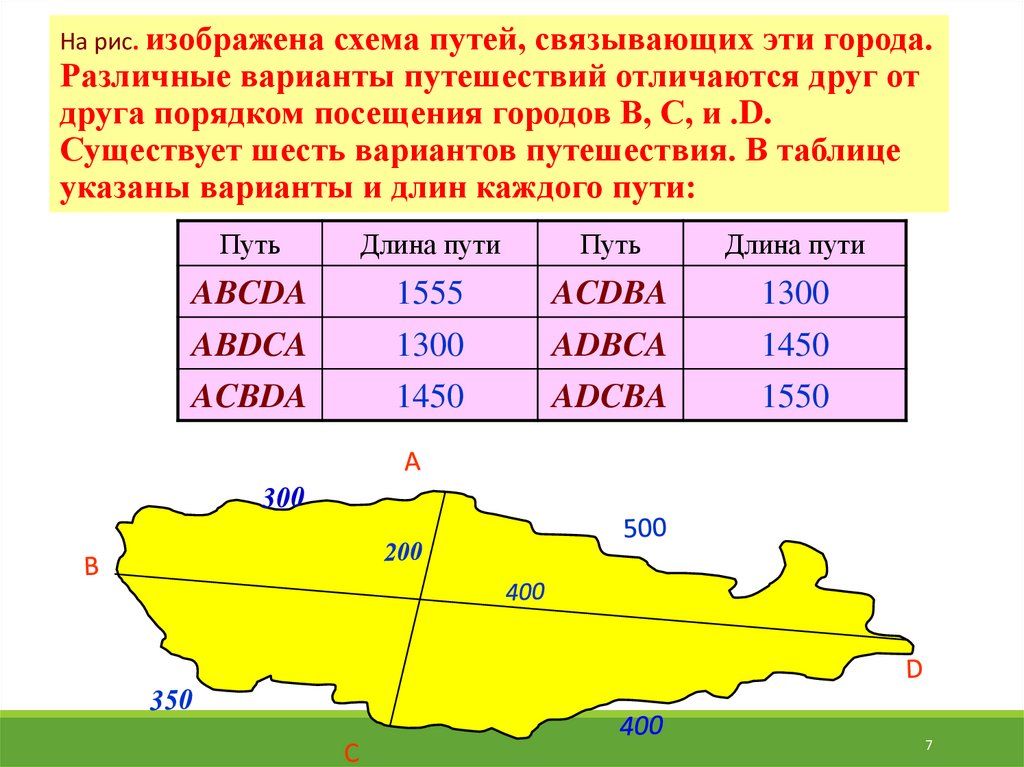 На рис. изображена схема путей, связывающих эти города. Различные варианты путешествий отличаются друг от друга порядком посещения городов B, C, и .D. Существует шесть вариантов путешествия. В таблице указаны варианты и длин каждого пути:

| Путь | Длина пути | Путь | Длина пути |
|---|---|---|---|
| ABCDA | 1555 | ACDBA | 1300 |
| ABDCA | 1300 | ADBCA | 1450 |
| ACBDA | 1450 | ADCBA | 1550 |

A
300
500
200
B
400
D
350
400
C
7